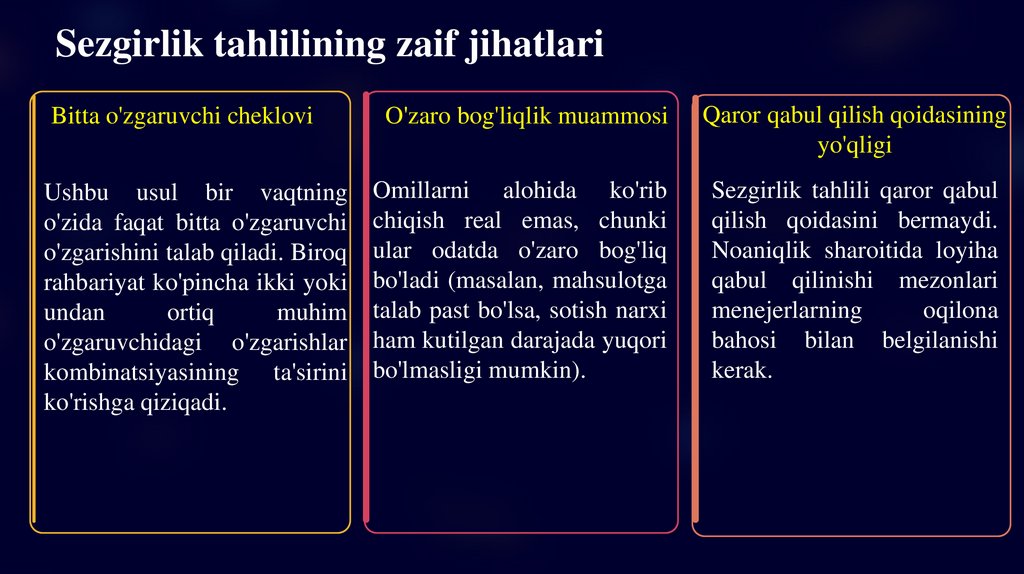 Sezgirlik tahlilining zaif jihatlari

Bitta o'zgaruvchi cheklovi

Ushbu usul bir vaqtning o'zida faqat bitta o'zgaruvchi o'zgarishini talab qiladi. Biroq rahbariyat ko'pincha ikki yoki undan ortiq muhim o'zgaruvchidagi o'zgarishlar kombinatsiyasining ta'sirini ko'rishga qiziqadi.

O'zaro bog'liqlik muammosi

Omillarni alohida ko'rib chiqish real emas, chunki ular odatda o'zaro bog'liq bo'ladi (masalan, mahsulotga talab past bo'lsa, sotish narxi ham kutilgan darajada yuqori bo'lmasligi mumkin).

Qaror qabul qilish qoidasining yo'qligi

Sezgirlik tahlili qaror qabul qilish qoidasini bermaydi. Noaniqlik sharoitida loyiha qabul qilinishi mezonlari menejerlarning oqilona bahosi bilan belgilanishi kerak.